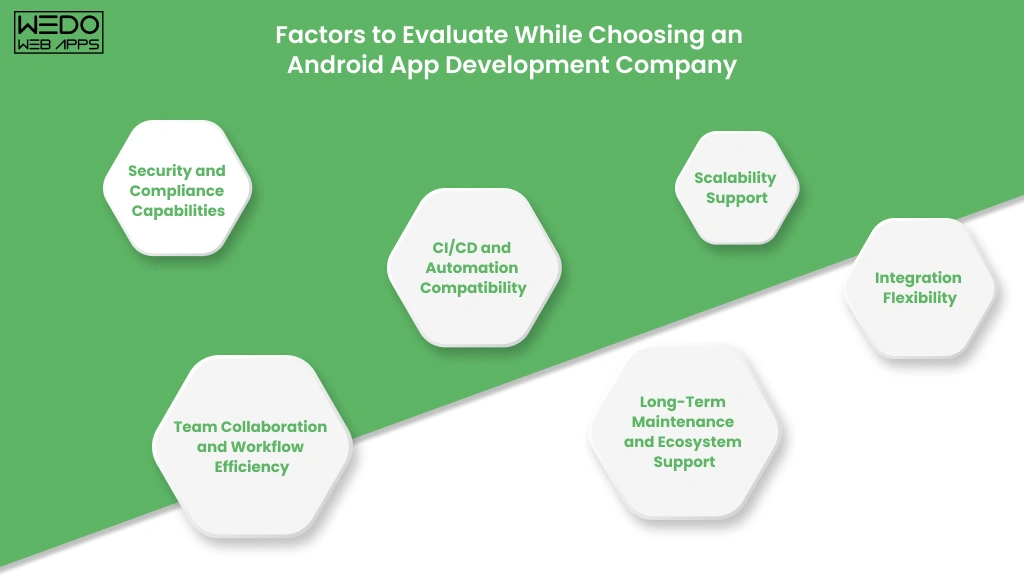 WEDO WEB APPS

Factors to Evaluate While Choosing an Android App Development Company

Security and Compliance Capabilities

CI/CD and Automation Compatibility

Scalability Support

Integration Flexibility

Team Collaboration and Workflow Efficiency

Long-Term Maintenance and Ecosystem Support